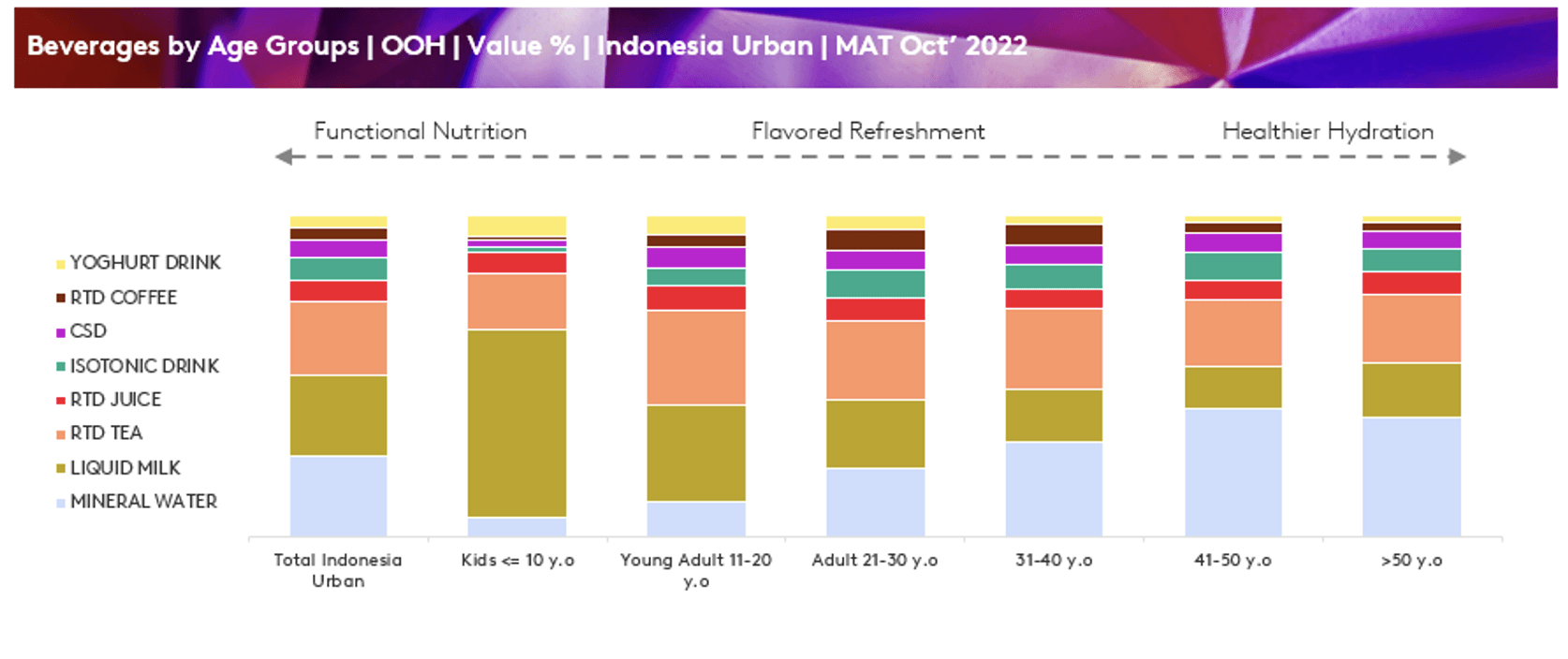 Beverages by Age Groups | OOH | Value % | Indonesia Urban | MAT Oct' 2022

Functional Nutrition

Flavored Refreshment

Healthier Hydration

YOGHURT DRINK
RTD COFFEE
CSD
ISOTONIC DRINK
RTD JUICE
RTD TEA
LIQUID MILK
MINERAL WATER

Total Indonesia Urban

Kids <= 10 y.o

Young Adult 11-20 y.o

Adult 21-30 y.o

31-40 y.o

41-50 y.o

>50 y.o